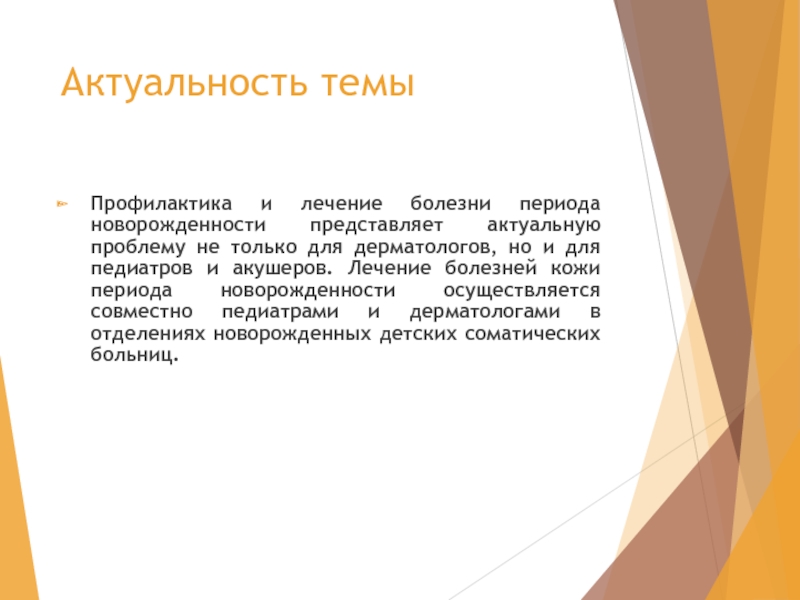 Актуальность темы

Профилактика и лечение болезни периода новорожденности представляет актуальную проблему не только для дерматологов, но и для педиатров и акушеров. Лечение болезней кожи периода новорожденности осуществляется совместно педиатрами и дерматологами в отделениях новорожденных детских соматических больниц.